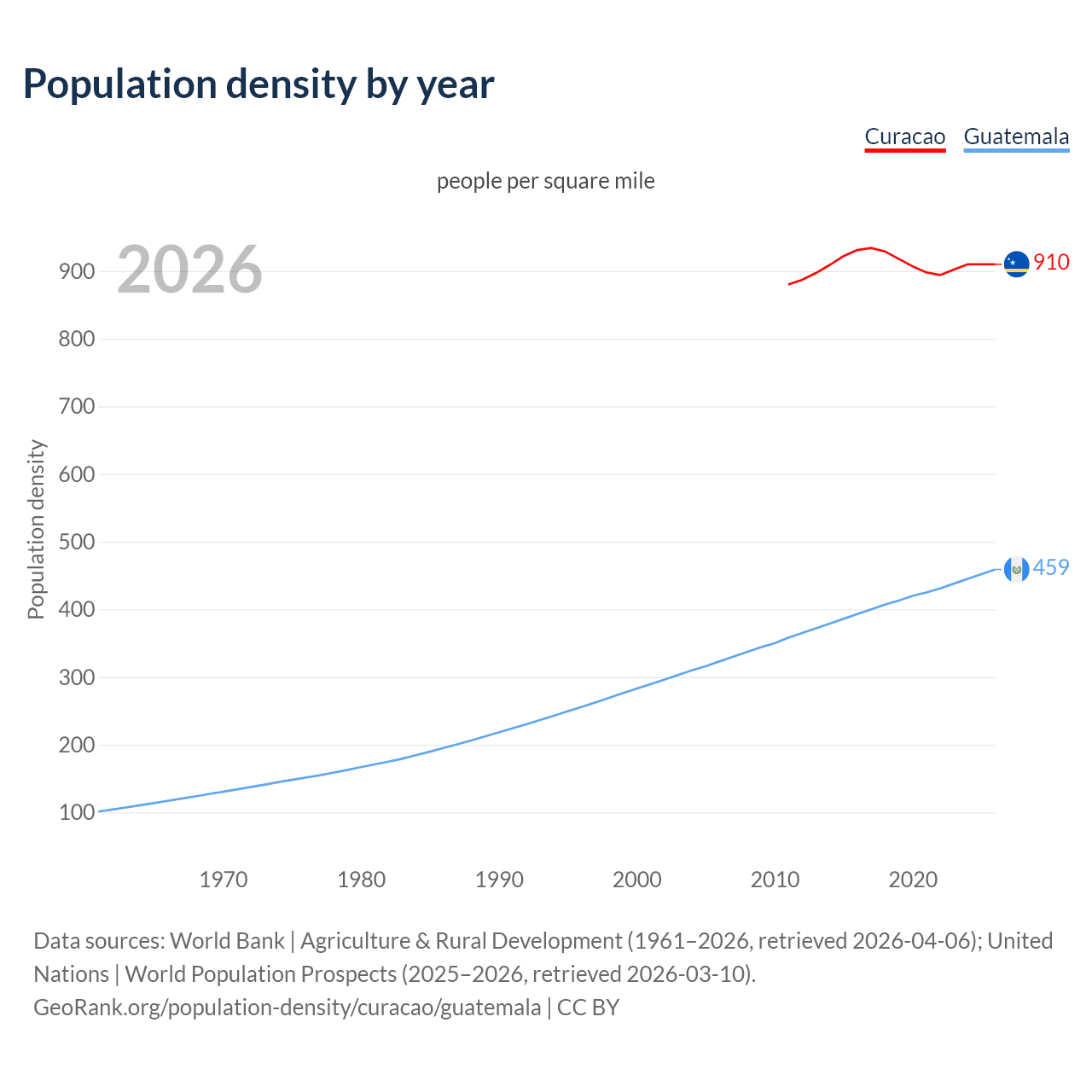 Population density by year

Curacao Guatemala

people per square mile

2026

Population density

900
800
700
600
500
400
300
200
100

910
459

1970 1980 1990 2000 2010 2020

Data sources: World Bank | Agriculture & Rural Development (1961–2026, retrieved 2026-04-06); United Nations | World Population Prospects (2025–2026, retrieved 2026-03-10).
GeoRank.org/population-density/curacao/guatemala | CC BY